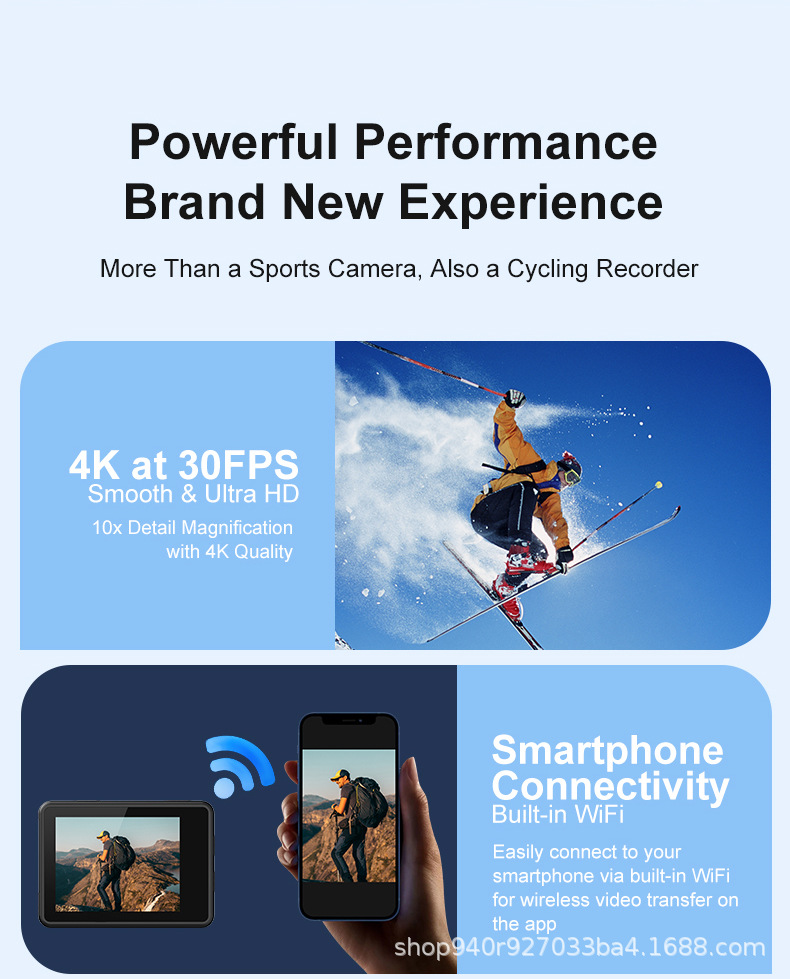 Powerful Performance
Brand New Experience

More Than a Sports Camera, Also a Cycling Recorder

4K at 30FPS
Smooth & Ultra HD

10x Detail Magnification with 4K Quality

Smartphone Connectivity
Built-in WiFi

Easily connect to your smartphone via built-in WiFi for wireless video transfer on the app

shop940r927033ba4.1688.com